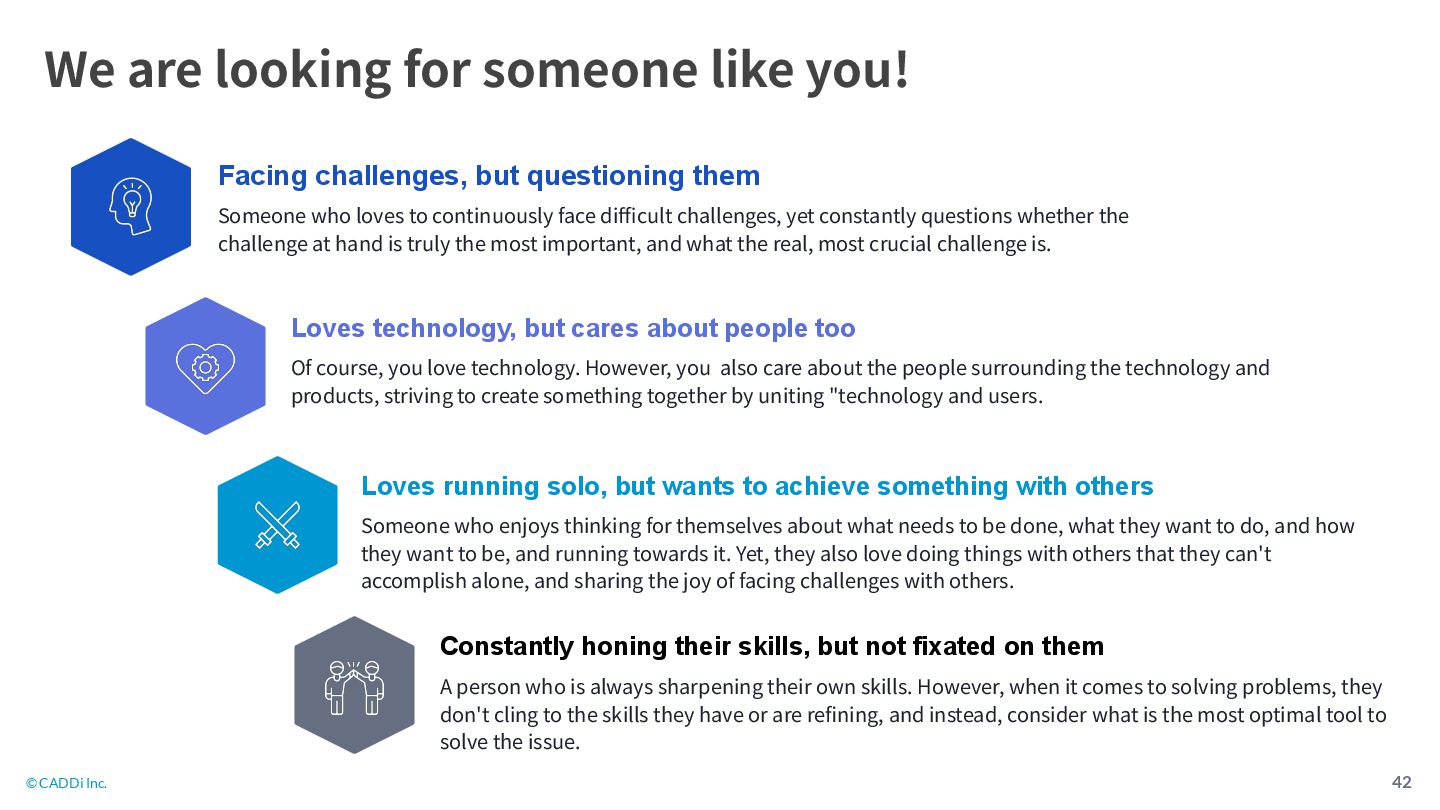 We are looking for someone like you!

Facing challenges, but questioning them

Someone who loves to continuously face difficult challenges, yet constantly questions whether the challenge at hand is truly the most important, and what the real, most crucial challenge is.

Loves technology, but cares about people too

Of course, you love technology. However, you also care about the people surrounding the technology and products, striving to create something together by uniting "technology and users.

Loves running solo, but wants to achieve something with others

Someone who enjoys thinking for themselves about what needs to be done, what they want to do, and how they want to be, and running towards it. Yet, they also love doing things with others that they can't accomplish alone, and sharing the joy of facing challenges with others.

Constantly honing their skills, but not fixated on them

A person who is always sharpening their own skills. However, when it comes to solving problems, they don't cling to the skills they have or are refining, and instead, consider what is the most optimal tool to solve the issue.

©CADDi Inc.

42